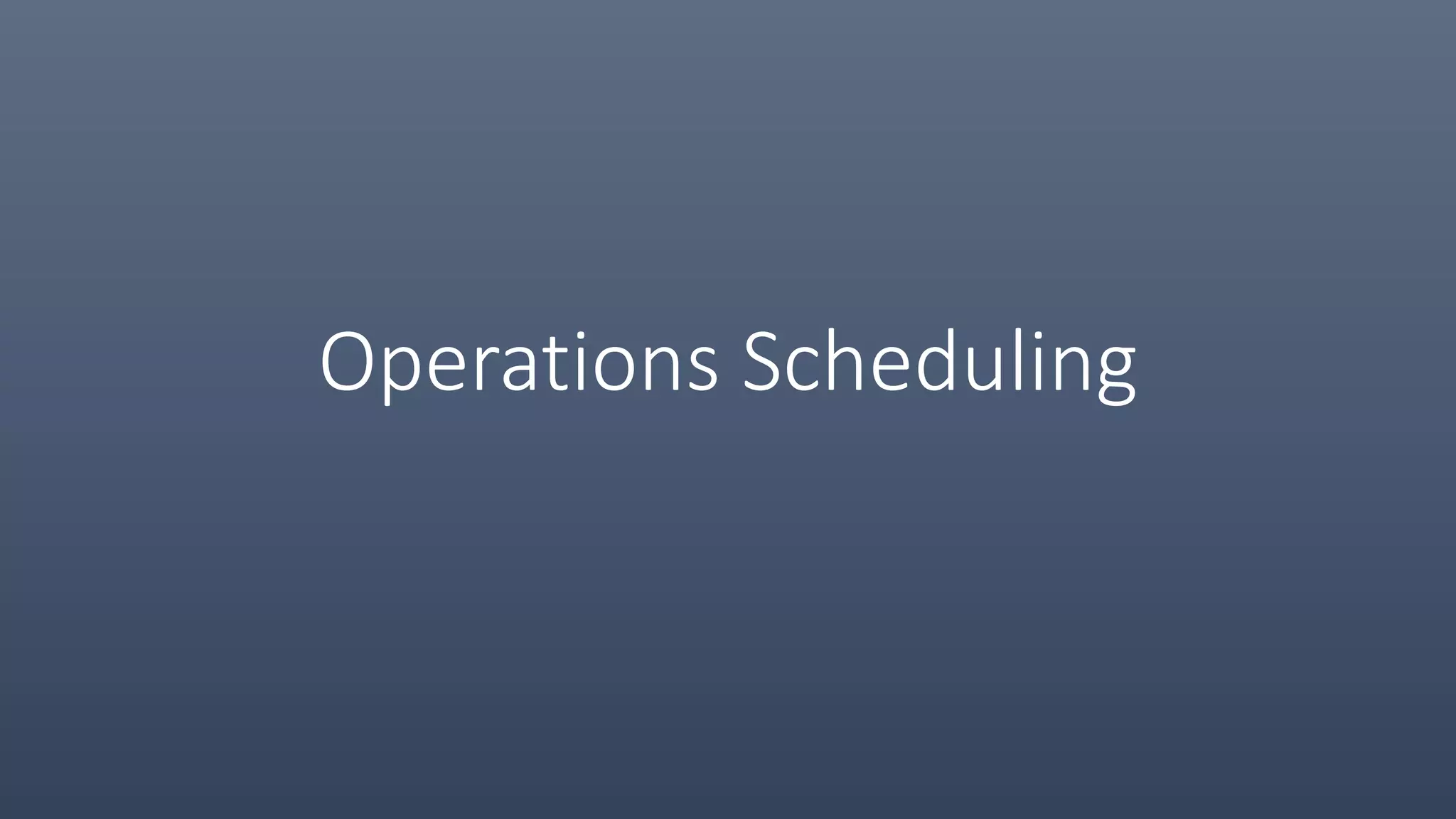 Operations Scheduling